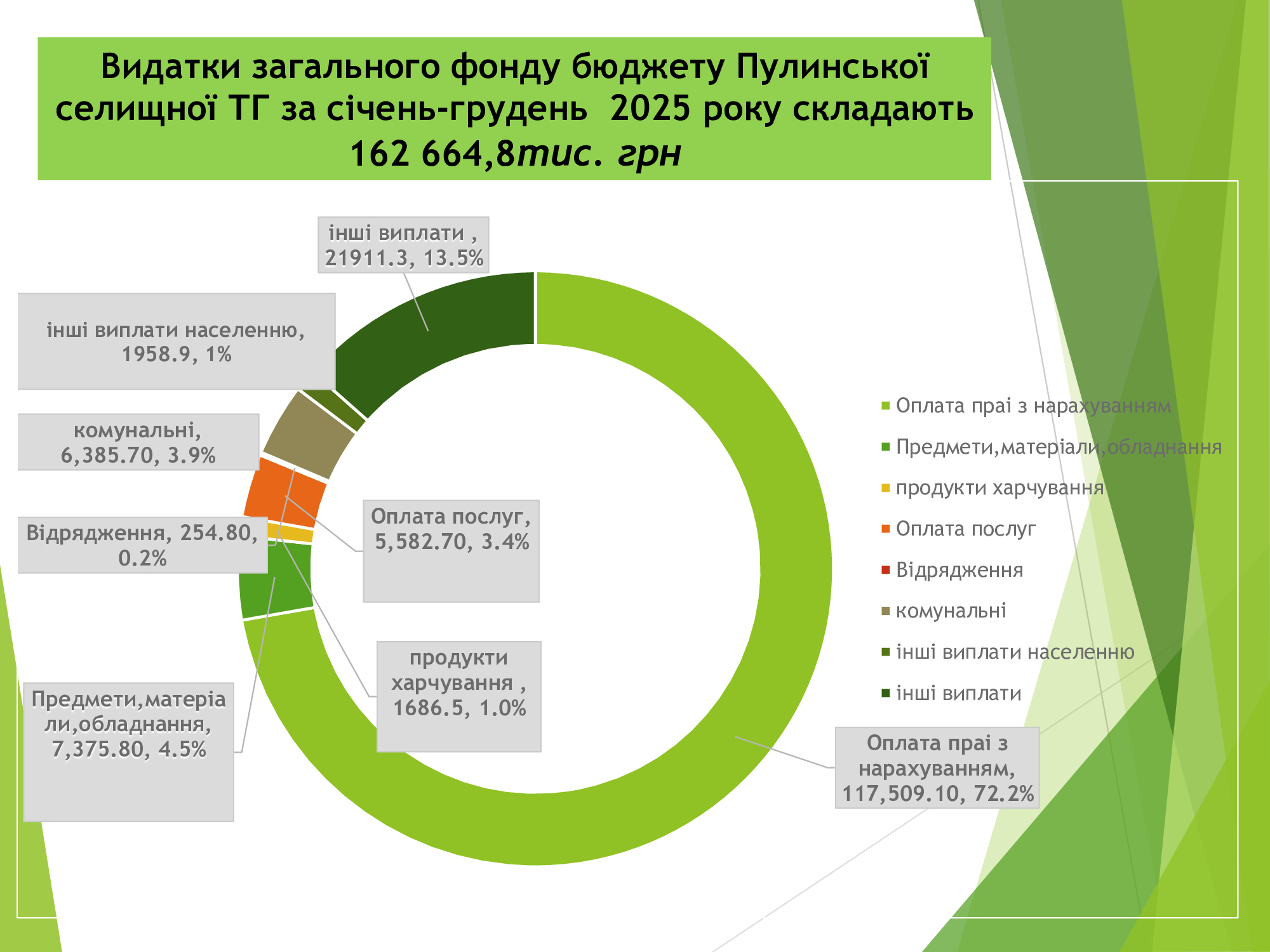 Видатки загального фонду бюджету Пулинської селищної ТГ за січень-грудень 2025 року складають 162 664,8тис. грн

інші виплати , 21911.3, 13.5%

інші виплати населенню, 1958.9, 1%

комунальні, 6,385.70, 3.9%

Відрядження, 254.80, 0.2%

Оплата послуг, 5,582.70, 3.4%

продукти харчування , 1686.5, 1.0%

Предмети,матеріали,обладнання, 7,375.80, 4.5%

Оплата праі з нарахуванням, 117,509.10, 72.2%

Оплата праі з нарахуванням
Предмети,матеріали,обладнання
продукти харчування
Оплата послуг
Відрядження
комунальні
інші виплати населенню
інші виплати